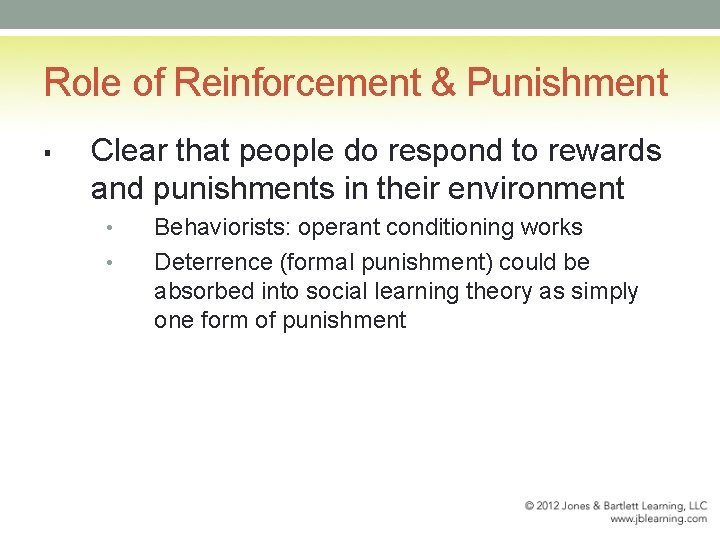 Role of Reinforcement & Punishment

▪ Clear that people do respond to rewards and punishments in their environment

• Behaviorists: operant conditioning works

• Deterrence (formal punishment) could be absorbed into social learning theory as simply one form of punishment

© 2012 Jones & Bartlett Learning, LLC
www.jblearning.com